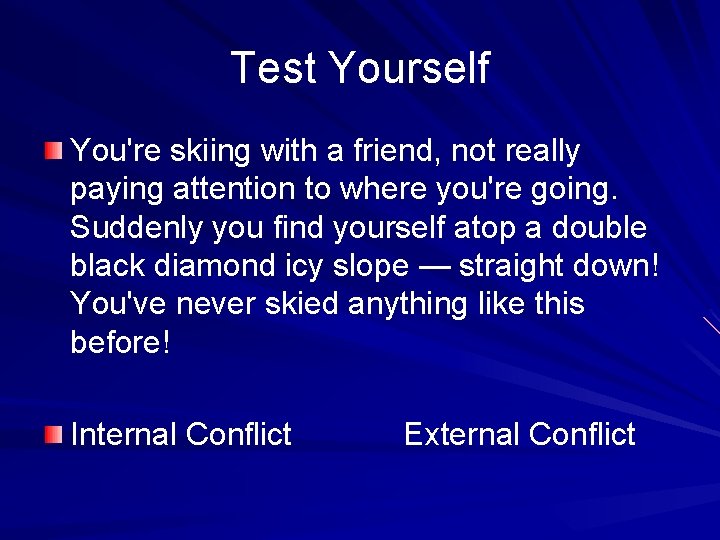 Test Yourself

You're skiing with a friend, not really paying attention to where you're going. Suddenly you find yourself atop a double black diamond icy slope — straight down! You've never skied anything like this before!

Internal Conflict External Conflict